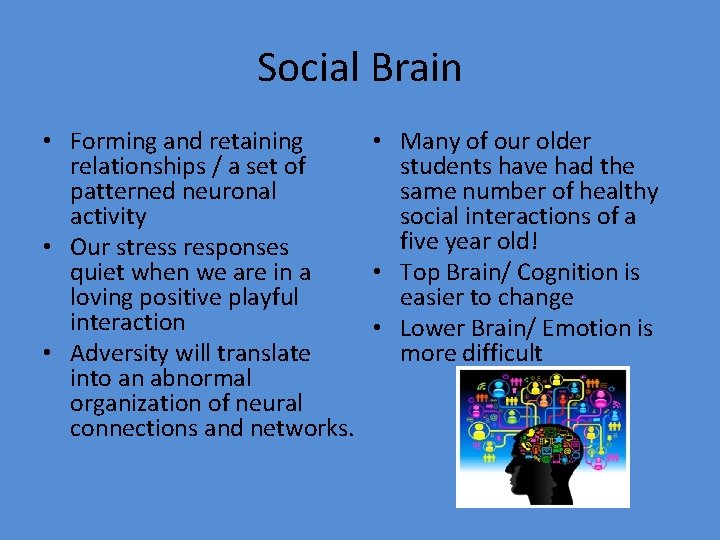 Social Brain

• Forming and retaining relationships / a set of patterned neuronal activity
• Our stress responses quiet when we are in a loving positive playful interaction
• Adversity will translate into an abnormal organization of neural connections and networks.

• Many of our older students have had the same number of healthy social interactions of a five year old!
• Top Brain/ Cognition is easier to change
• Lower Brain/ Emotion is more difficult